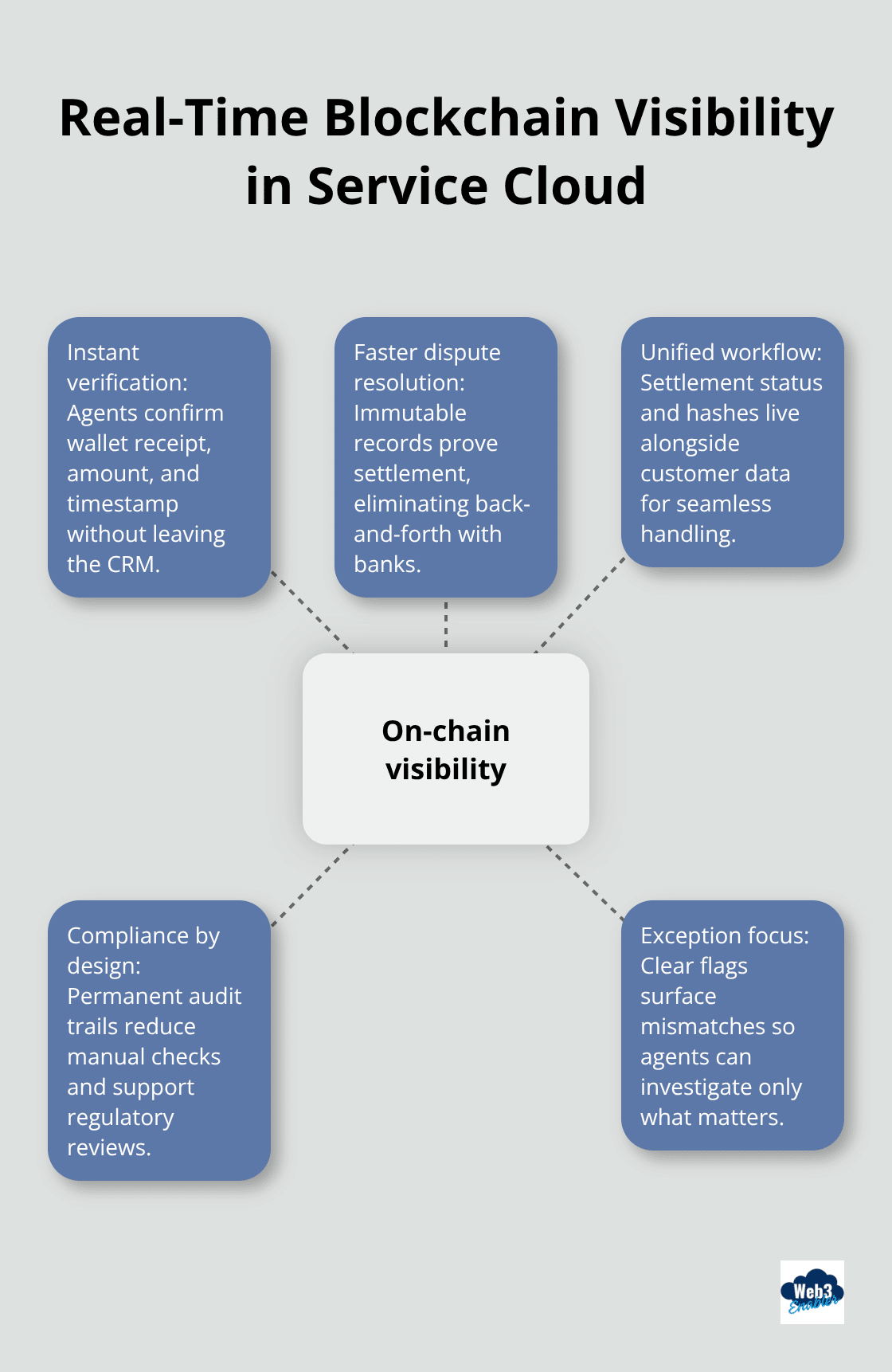 Real-Time Blockchain Visibility in Service Cloud

Instant verification: Agents confirm wallet receipt, amount, and timestamp without leaving the CRM.

Faster dispute resolution: Immutable records prove settlement, eliminating back-and-forth with banks.

Unified workflow: Settlement status and hashes live alongside customer data for seamless handling.

On-chain visibility

Compliance by design: Permanent audit trails reduce manual checks and support regulatory reviews.

Exception focus: Clear flags surface mismatches so agents can investigate only what matters.

Web3 Enabler